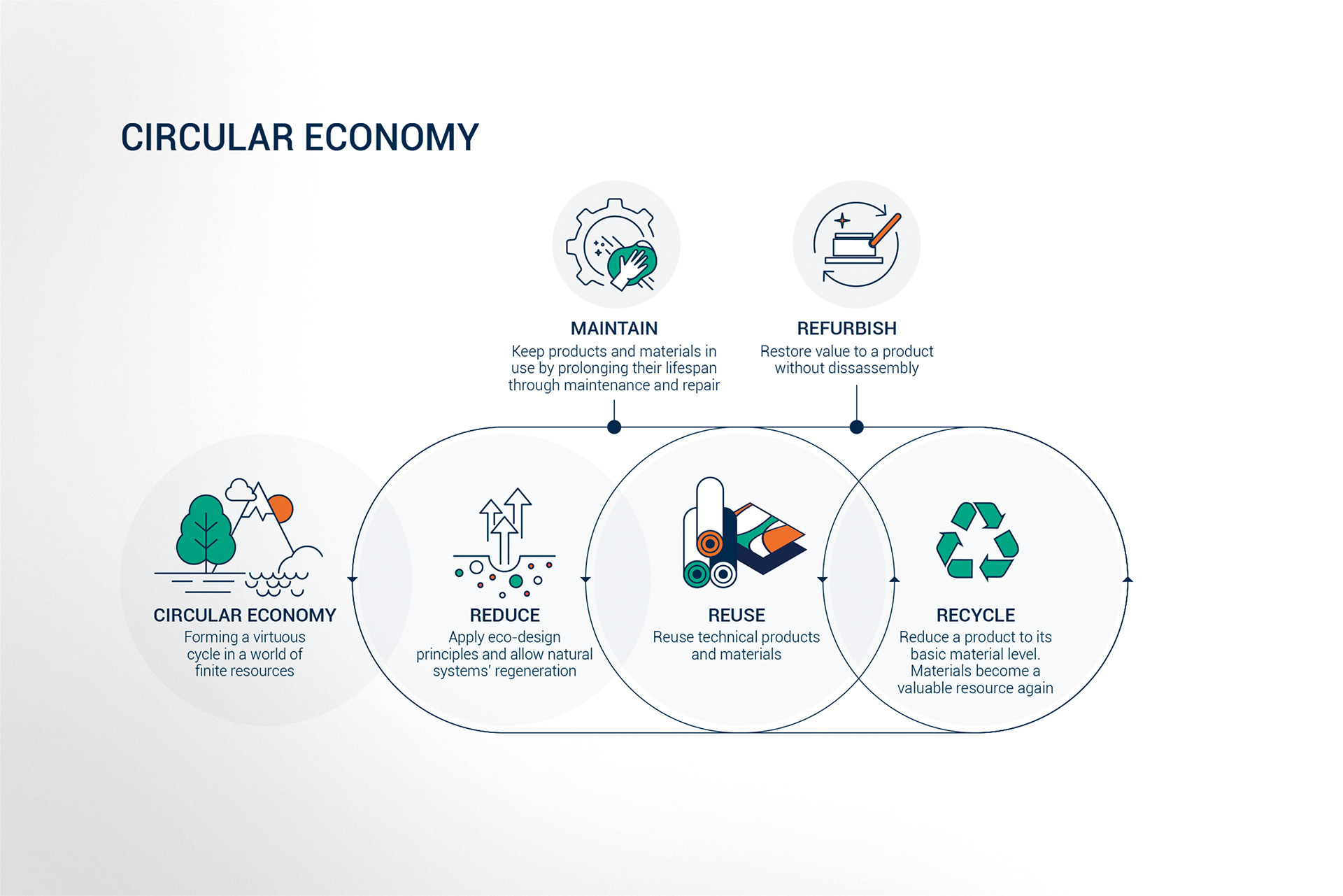 CIRCULAR ECONOMY

MAINTAIN
Keep products and materials in use by prolonging their lifespan through maintenance and repair

REFURBISH
Restore value to a product without dissassembly

CIRCULAR ECONOMY
Forming a virtuous cycle in a world of finite resources

REDUCE
Apply eco-design principles and allow natural systems' regeneration

REUSE
Reuse technical products and materials

RECYCLE
Reduce a product to its basic material level. Materials become a valuable resource again